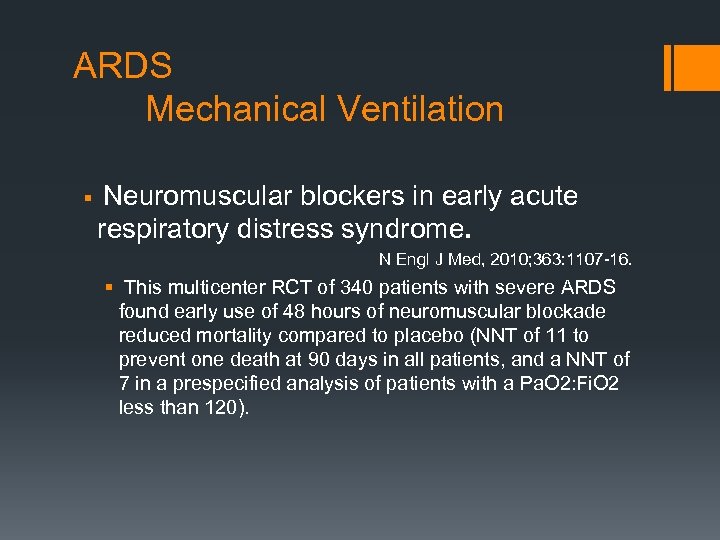 ARDS
Mechanical Ventilation

▪ Neuromuscular blockers in early acute respiratory distress syndrome.

N Engl J Med, 2010;363:1107-16.

▪ This multicenter RCT of 340 patients with severe ARDS found early use of 48 hours of neuromuscular blockade reduced mortality compared to placebo (NNT of 11 to prevent one death at 90 days in all patients, and a NNT of 7 in a prespecified analysis of patients with a PaO2:FiO2 less than 120).